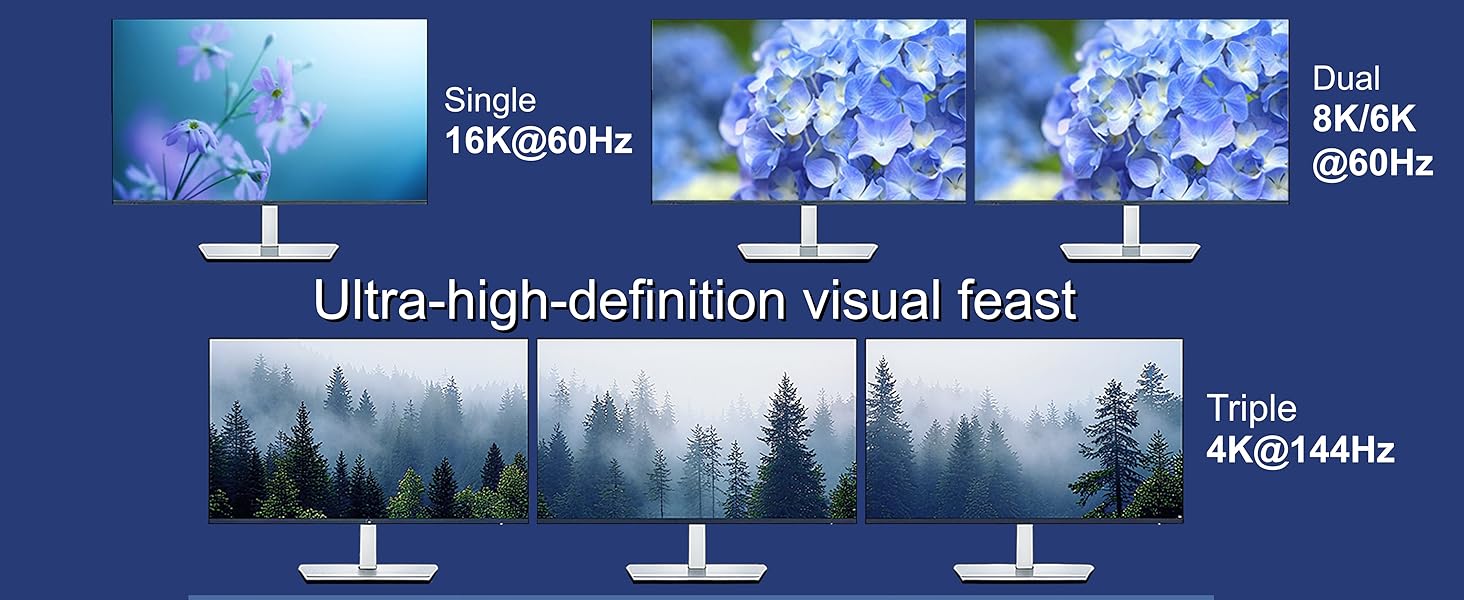 Single
16K@60Hz

Dual
8K/6K
@60Hz

Ultra-high-definition visual feast

Triple
4K@144Hz